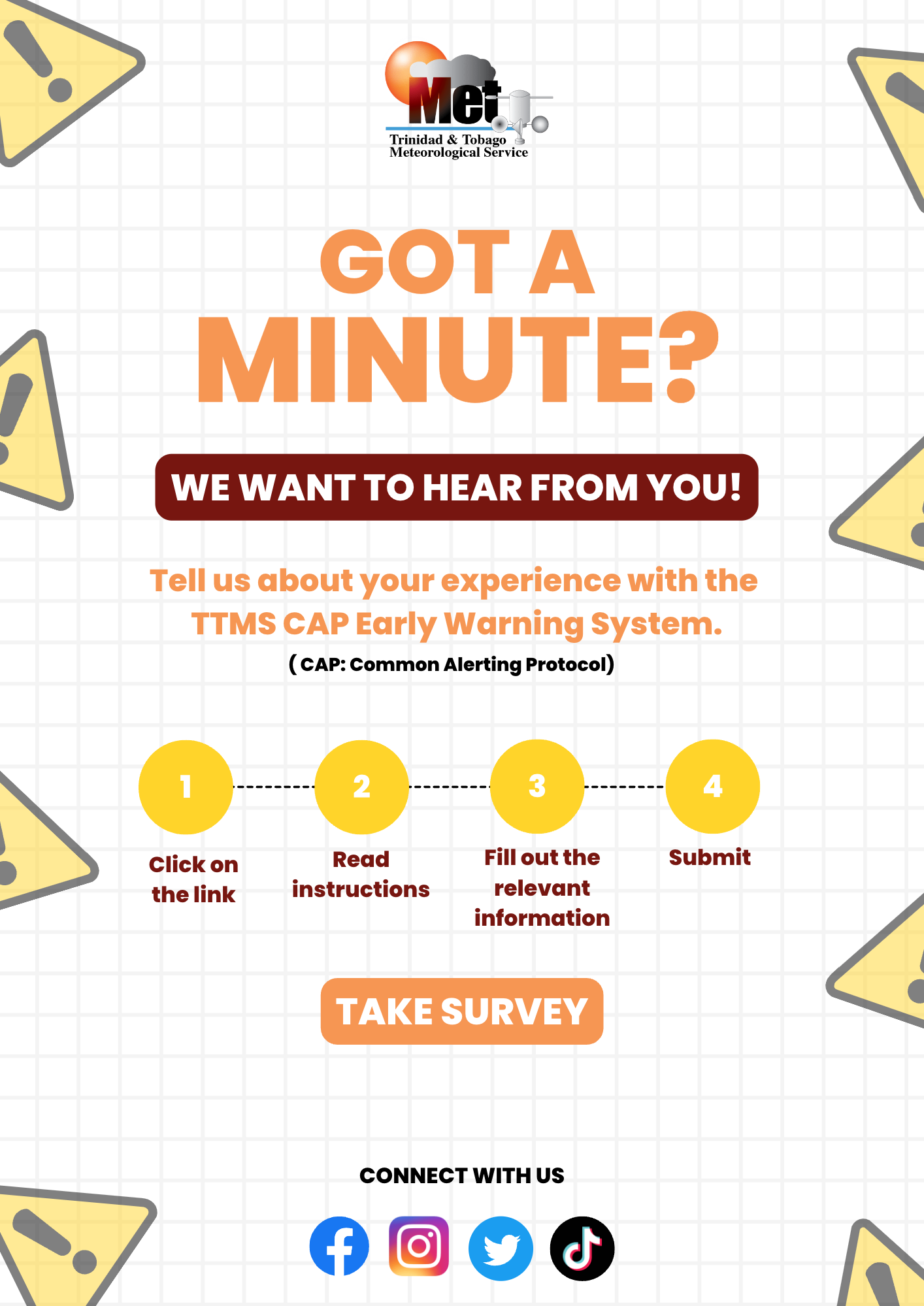 Met
Trinidad & Tobago
Meteorological Service

GOT A MINUTE?

WE WANT TO HEAR FROM YOU!

Tell us about your experience with the TTMS CAP Early Warning System.

( CAP: Common Alerting Protocol)

1
Click on the link

2
Read instructions

3
Fill out the relevant information

4
Submit

TAKE SURVEY

CONNECT WITH US